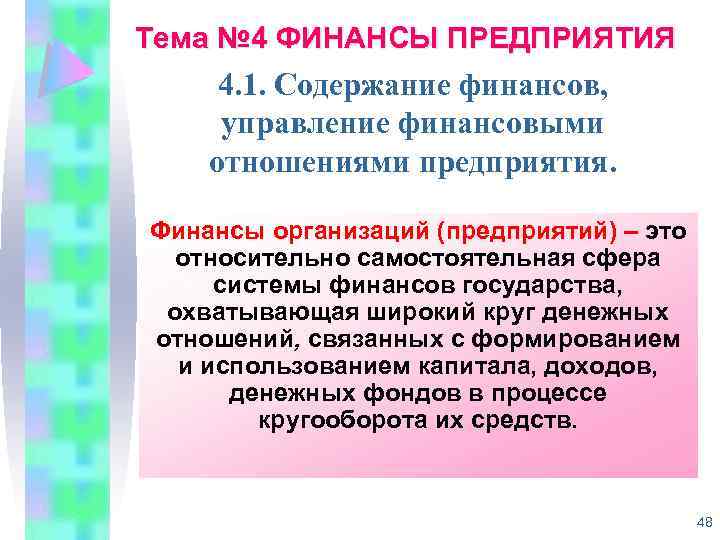 Тема №4 ФИНАНСЫ ПРЕДПРИЯТИЯ

4.1. Содержание финансов, управление финансовыми отношениями предприятия.

Финансы организаций (предприятий) – это относительно самостоятельная сфера системы финансов государства, охватывающая широкий круг денежных отношений, связанных с формированием и использованием капитала, доходов, денежных фондов в процессе кругооборота их средств.

48